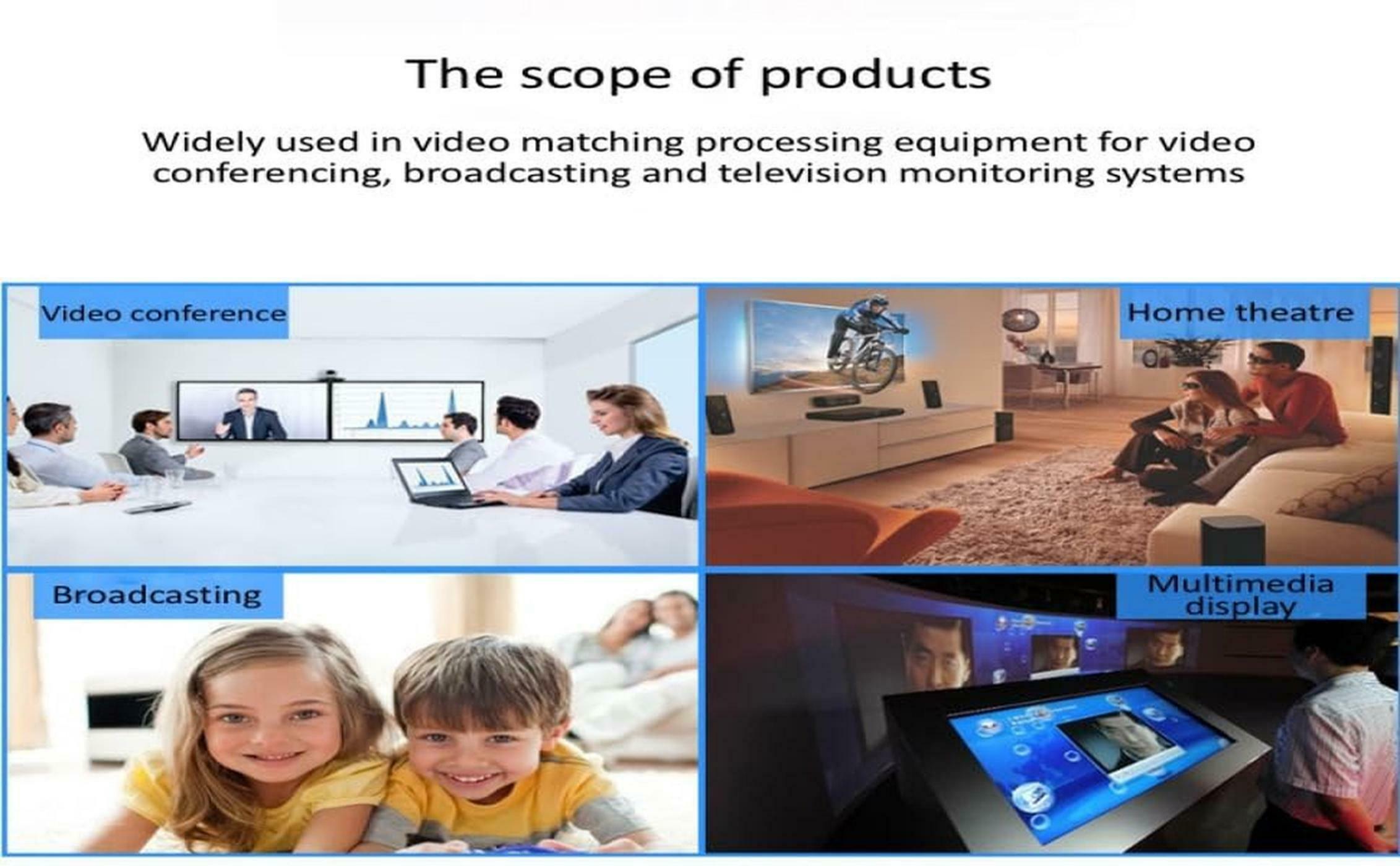 The scope of products

Widely used in video matching processing equipment for video conferencing, broadcasting and television monitoring systems

Video conference

Home theatre

Broadcasting

Multimedia display